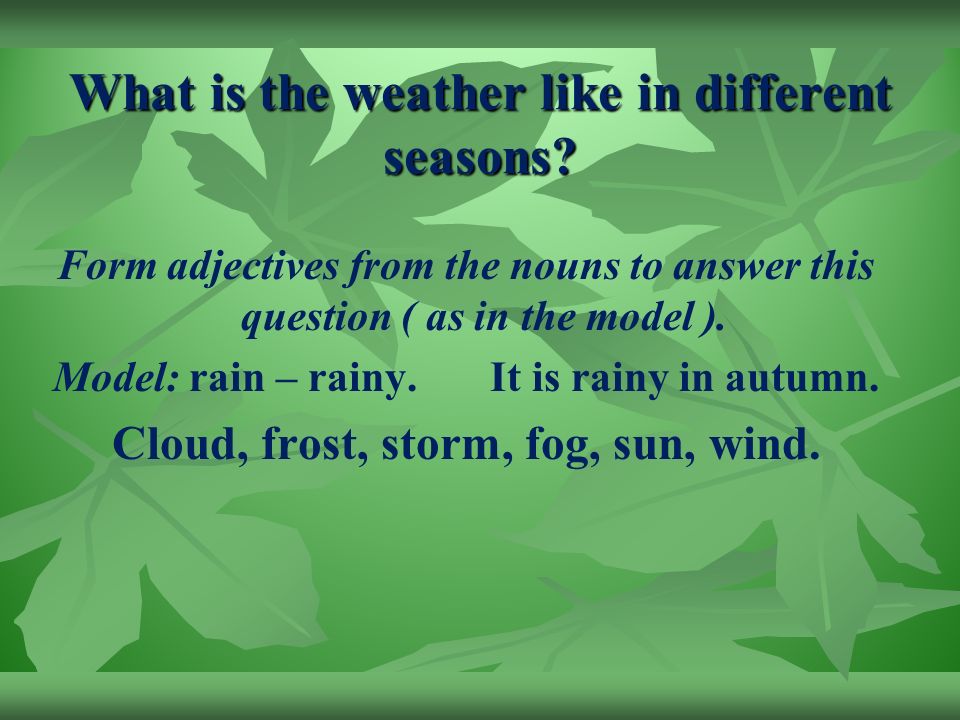 What is the weather like in different seasons?

Form adjectives from the nouns to answer this question ( as in the model ).

Model: rain – rainy.      It is rainy in autumn.

Cloud, frost, storm, fog, sun, wind.